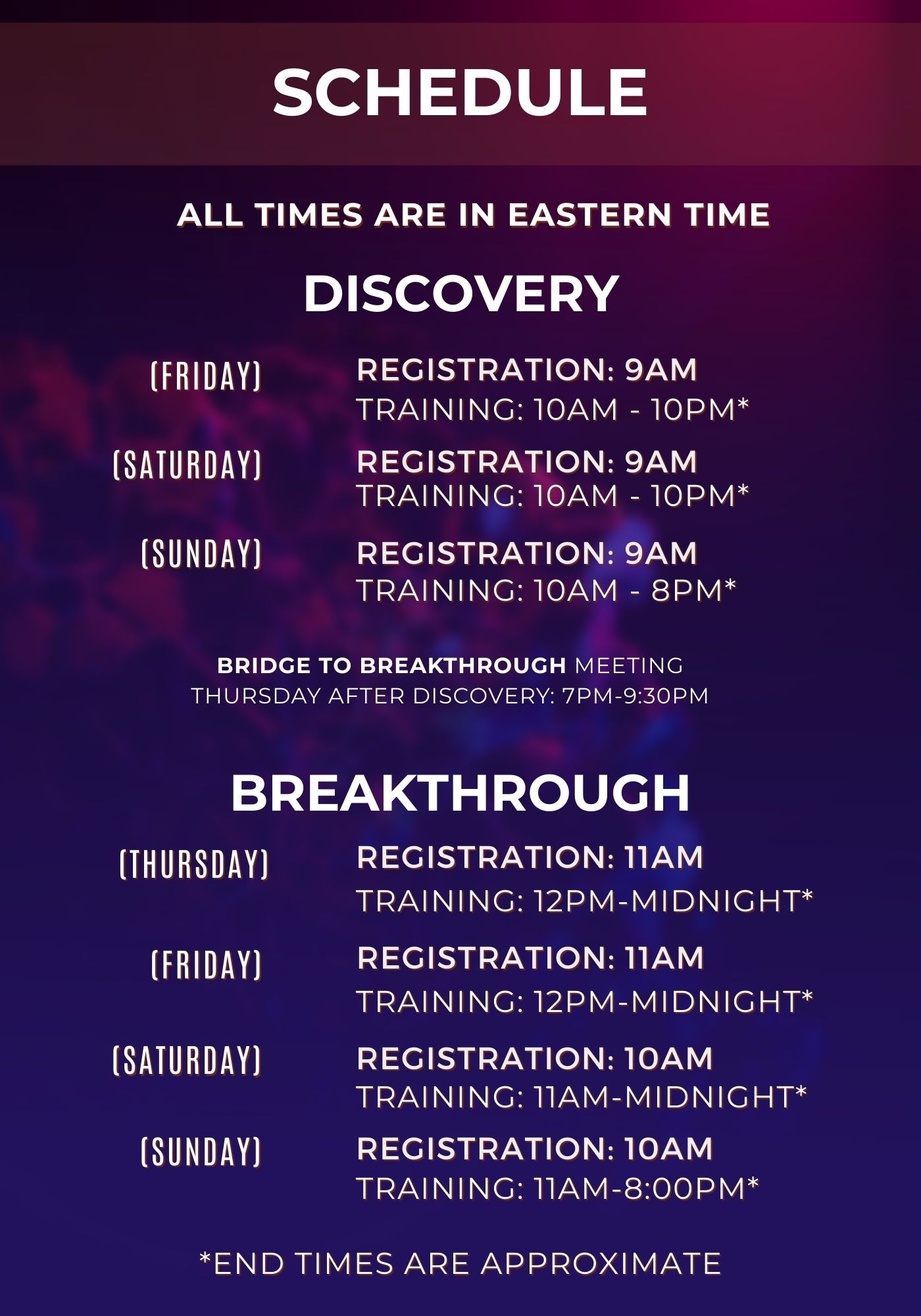 SCHEDULE

ALL TIMES ARE IN EASTERN TIME

DISCOVERY

(FRIDAY)
REGISTRATION: 9AM
TRAINING: 10AM - 10PM*

(SATURDAY)
REGISTRATION: 9AM
TRAINING: 10AM - 10PM*

(SUNDAY)
REGISTRATION: 9AM
TRAINING: 10AM - 8PM*

BRIDGE TO BREAKTHROUGH MEETING
THURSDAY AFTER DISCOVERY: 7PM-9:30PM

BREAKTHROUGH

(THURSDAY)
REGISTRATION: 11AM
TRAINING: 12PM-MIDNIGHT*

(FRIDAY)
REGISTRATION: 11AM
TRAINING: 12PM-MIDNIGHT*

(SATURDAY)
REGISTRATION: 10AM
TRAINING: 11AM-MIDNIGHT*

(SUNDAY)
REGISTRATION: 10AM
TRAINING: 11AM-8:00PM*

*END TIMES ARE APPROXIMATE